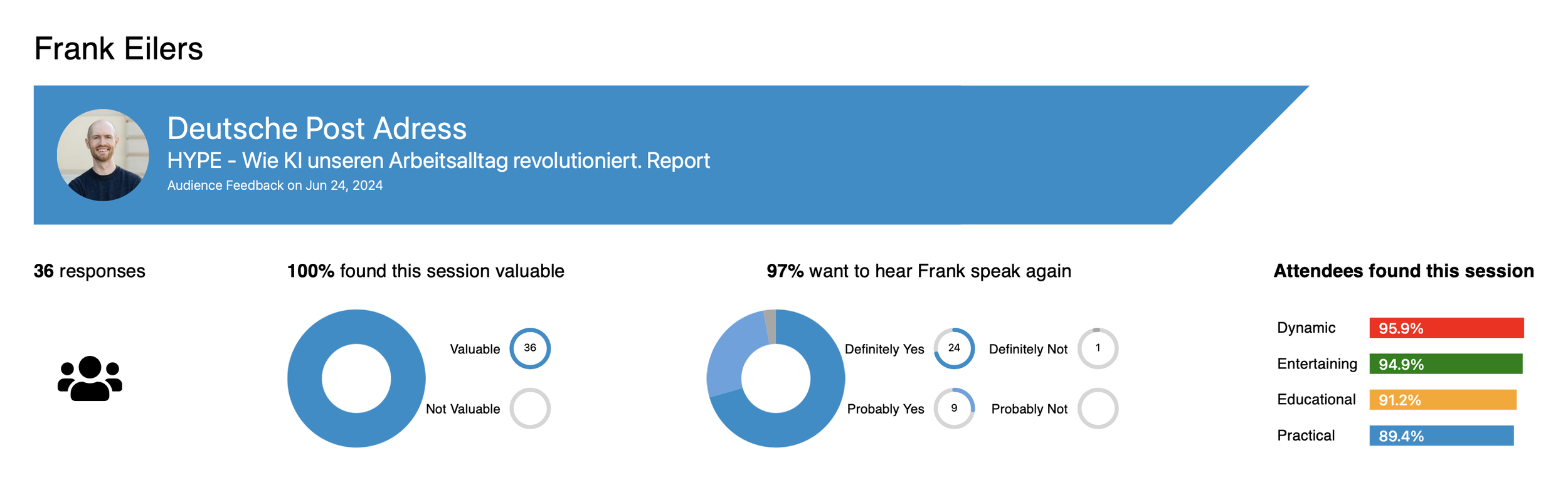 Frank Eilers

Deutsche Post Adress
HYPE - Wie KI unseren Arbeitsalltag revolutioniert. Report
Audience Feedback on Jun 24, 2024

36 responses

100% found this session valuable

Valuable 36
Not Valuable

97% want to hear Frank speak again

Definitely Yes 24
Definitely Not 1
Probably Yes 9
Probably Not

Attendees found this session

Dynamic 95.9%
Entertaining 94.9%
Educational 91.2%
Practical 89.4%